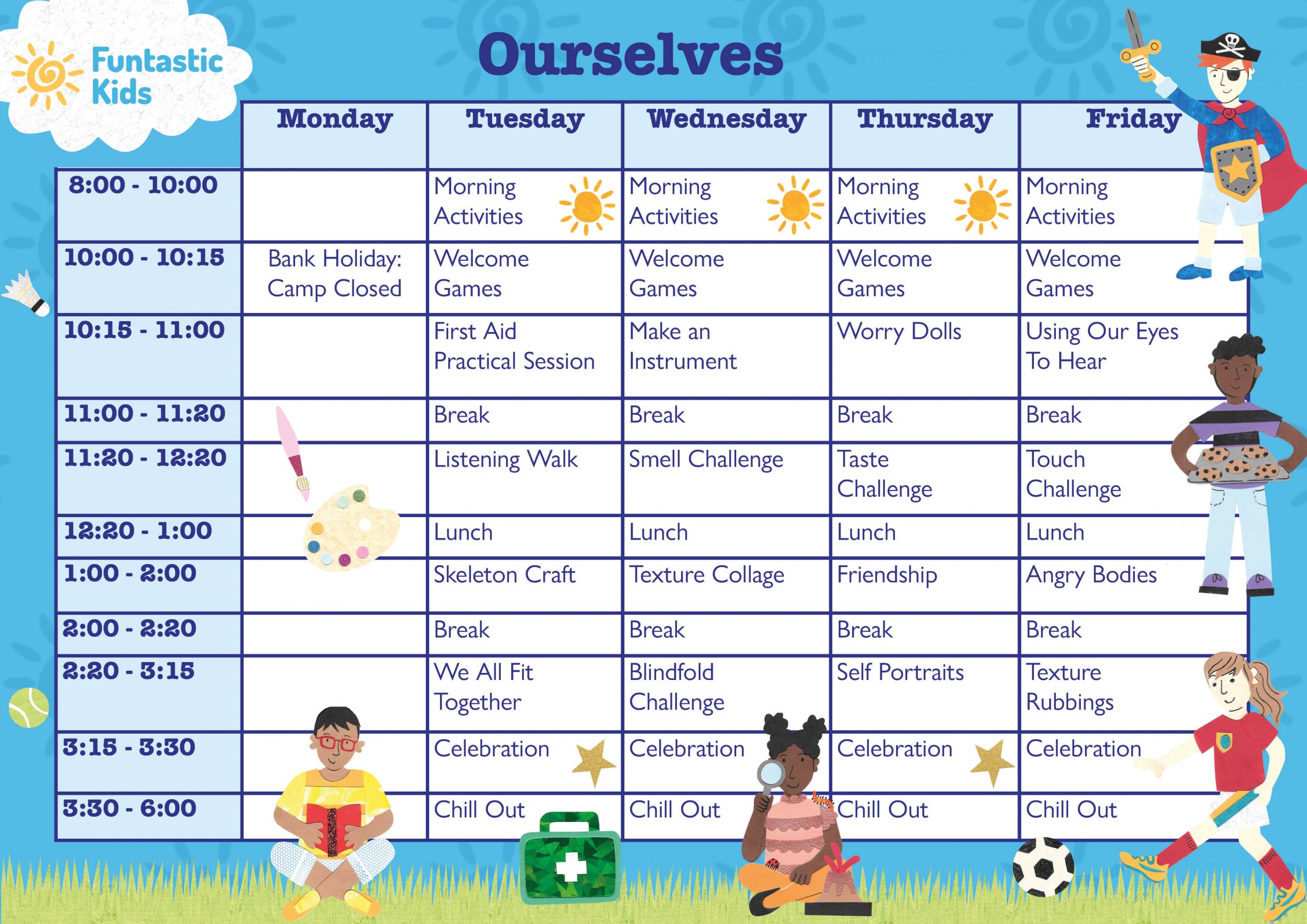 Funtastic Kids

Ourselves

| | Monday | Tuesday | Wednesday | Thursday | Friday |
|---|---|---|---|---|---|
| 8:00 - 10:00 | | Morning Activities | Morning Activities | Morning Activities | Morning Activities |
| 10:00 - 10:15 | Bank Holiday: Camp Closed | Welcome Games | Welcome Games | Welcome Games | Welcome Games |
| 10:15 - 11:00 | | First Aid Practical Session | Make an Instrument | Worry Dolls | Using Our Eyes To Hear |
| 11:00 - 11:20 | | Break | Break | Break | Break |
| 11:20 - 12:20 | | Listening Walk | Smell Challenge | Taste Challenge | Touch Challenge |
| 12:20 - 1:00 | | Lunch | Lunch | Lunch | Lunch |
| 1:00 - 2:00 | | Skeleton Craft | Texture Collage | Friendship | Angry Bodies |
| 2:00 - 2:20 | | Break | Break | Break | Break |
| 2:20 - 3:15 | | We All Fit Together | Blindfold Challenge | Self Portraits | Texture Rubbings |
| 3:15 - 3:30 | | Celebration | Celebration | Celebration | Celebration |
| 3:30 - 6:00 | | Chill Out | Chill Out | Chill Out | Chill Out |